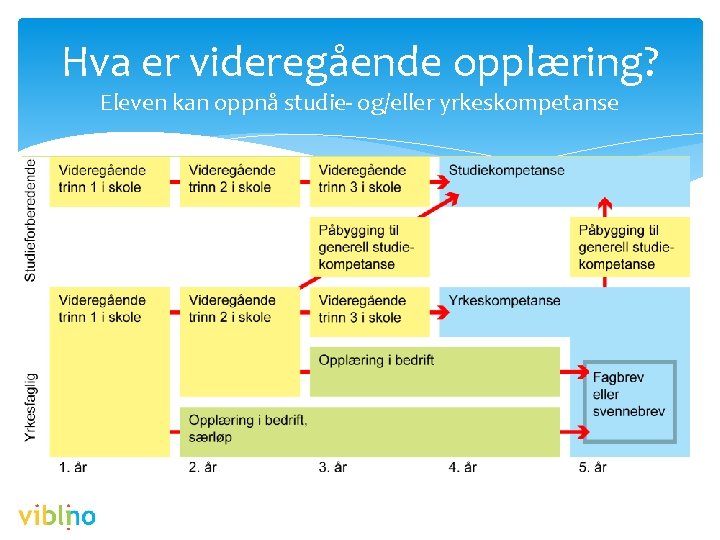 Hva er videregående opplæring?
Eleven kan oppnå studie- og/eller yrkeskompetanse

Studieforberedende

Videregående trinn 1 i skole

Videregående trinn 2 i skole

Videregående trinn 3 i skole

Studiekompetanse

Påbygging til generell studiekompetanse

Påbygging til generell studiekompetanse

Yrkesfaglig

Videregående trinn 1 i skole

Videregående trinn 2 i skole

Videregående trinn 3 i skole

Yrkeskompetanse

Opplæring i bedrift

Fagbrev eller svennebrev

Opplæring i bedrift, særløp

1. år

2. år

3. år

4. år

5. år

viblino